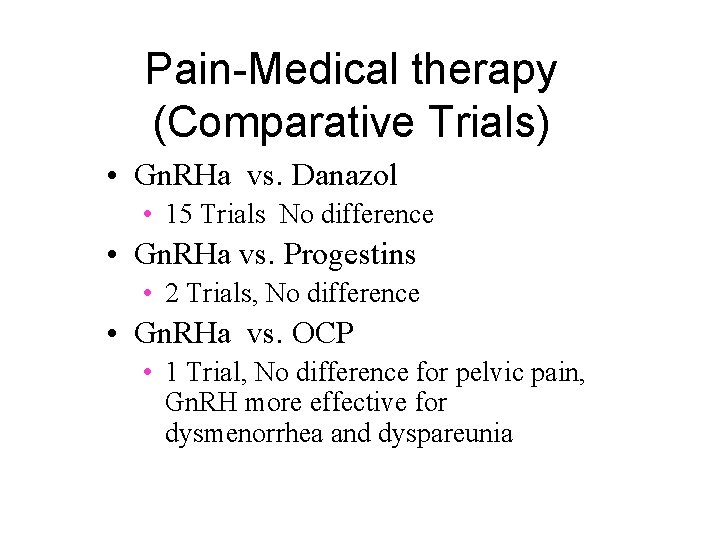 Pain-Medical therapy (Comparative Trials)

• GnRHa vs. Danazol
  • 15 Trials No difference
• GnRHa vs. Progestins
  • 2 Trials, No difference
• GnRHa vs. OCP
  • 1 Trial, No difference for pelvic pain, GnRH more effective for dysmenorrhea and dyspareunia